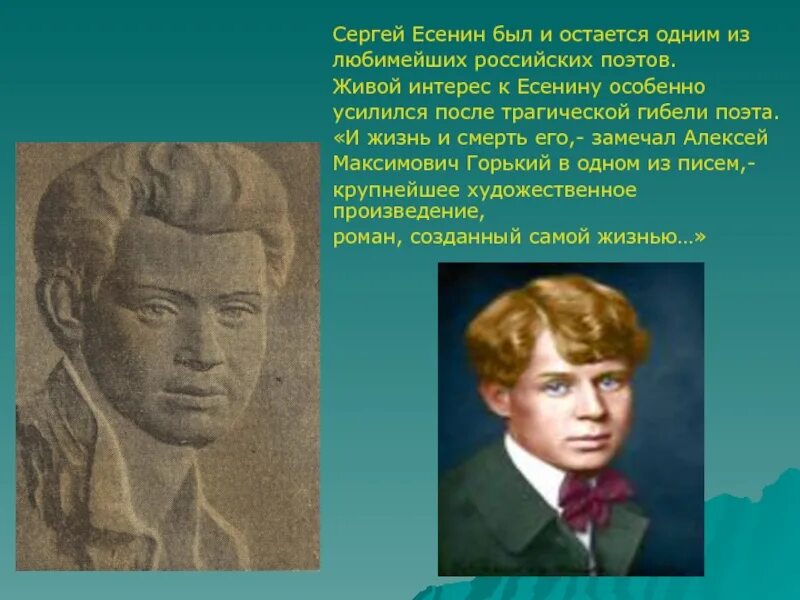 Сергей Есенин был и остается одним из любимейших российских поэтов.
Живой интерес к Есенину особенно усилился после трагической гибели поэта.
«И жизнь и смерть его,- замечал Алексей Максимович Горький в одном из писем,- крупнейшее художественное произведение,
роман, созданный самой жизнью…»